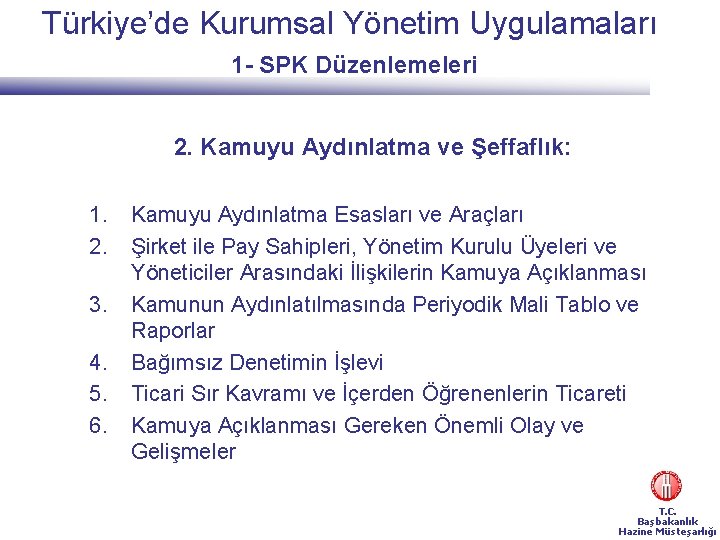 Türkiye'de Kurumsal Yönetim Uygulamaları
1- SPK Düzenlemeleri

2. Kamuyu Aydınlatma ve Şeffaflık:

1. Kamuyu Aydınlatma Esasları ve Araçları
2. Şirket ile Pay Sahipleri, Yönetim Kurulu Üyeleri ve Yöneticiler Arasındaki İlişkilerin Kamuya Açıklanması
3. Kamunun Aydınlatılmasında Periyodik Mali Tablo ve Raporlar
4. Bağımsız Denetimin İşlevi
5. Ticari Sır Kavramı ve İçerden Öğrenenlerin Ticareti
6. Kamuya Açıklanması Gereken Önemli Olay ve Gelişmeler

T.C.
Başbakanlık
Hazine Müsteşarlığı